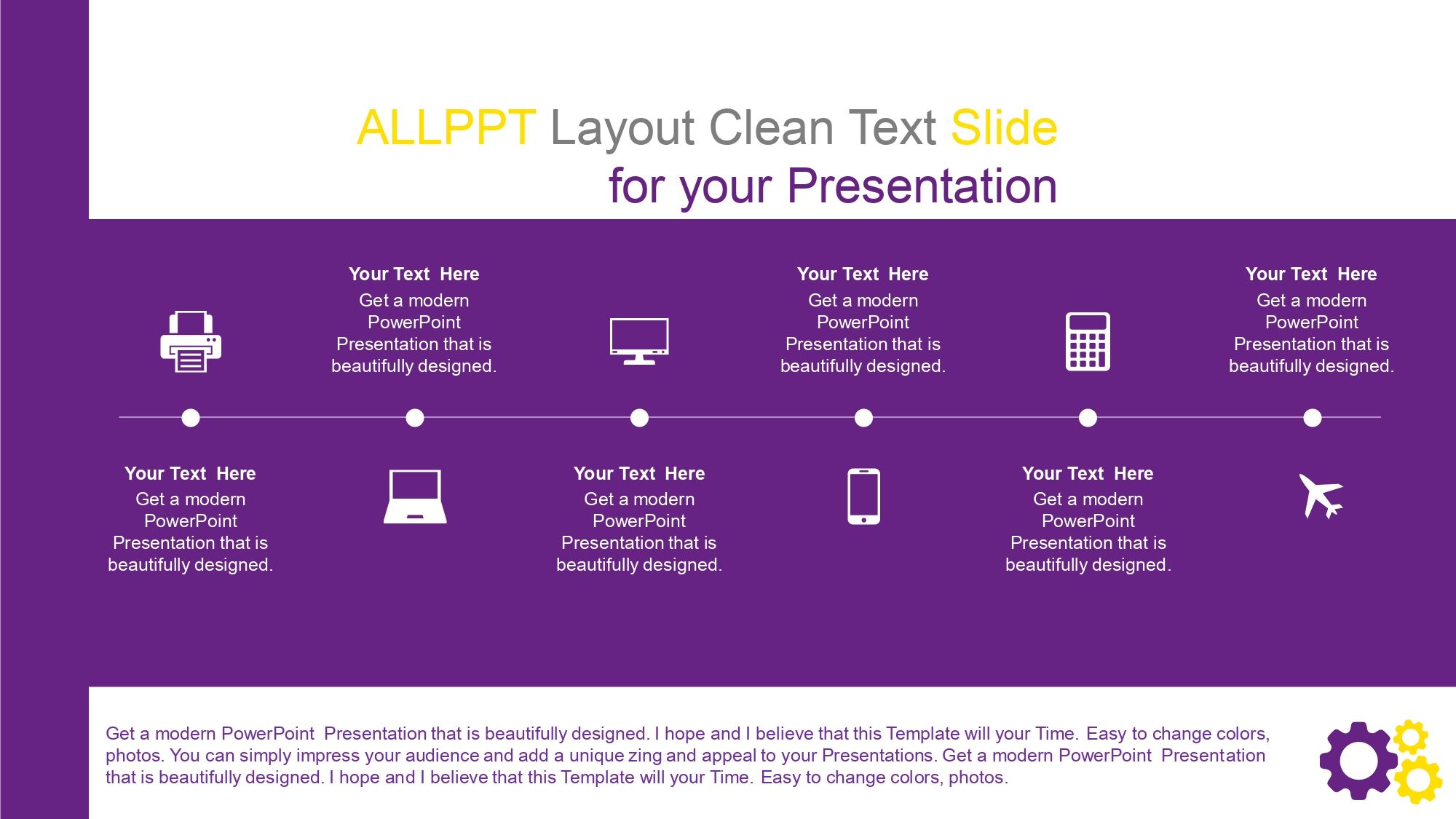 ALLPPT Layout Clean Text Slide
for your Presentation

Your Text Here
Get a modern PowerPoint Presentation that is beautifully designed.

Your Text Here
Get a modern PowerPoint Presentation that is beautifully designed.

Your Text Here
Get a modern PowerPoint Presentation that is beautifully designed.

Your Text Here
Get a modern PowerPoint Presentation that is beautifully designed.

Your Text Here
Get a modern PowerPoint Presentation that is beautifully designed.

Your Text Here
Get a modern PowerPoint Presentation that is beautifully designed.

Get a modern PowerPoint Presentation that is beautifully designed. I hope and I believe that this Template will your Time. Easy to change colors, photos. You can simply impress your audience and add a unique zing and appeal to your Presentations. Get a modern PowerPoint Presentation that is beautifully designed. I hope and I believe that this Template will your Time. Easy to change colors, photos.